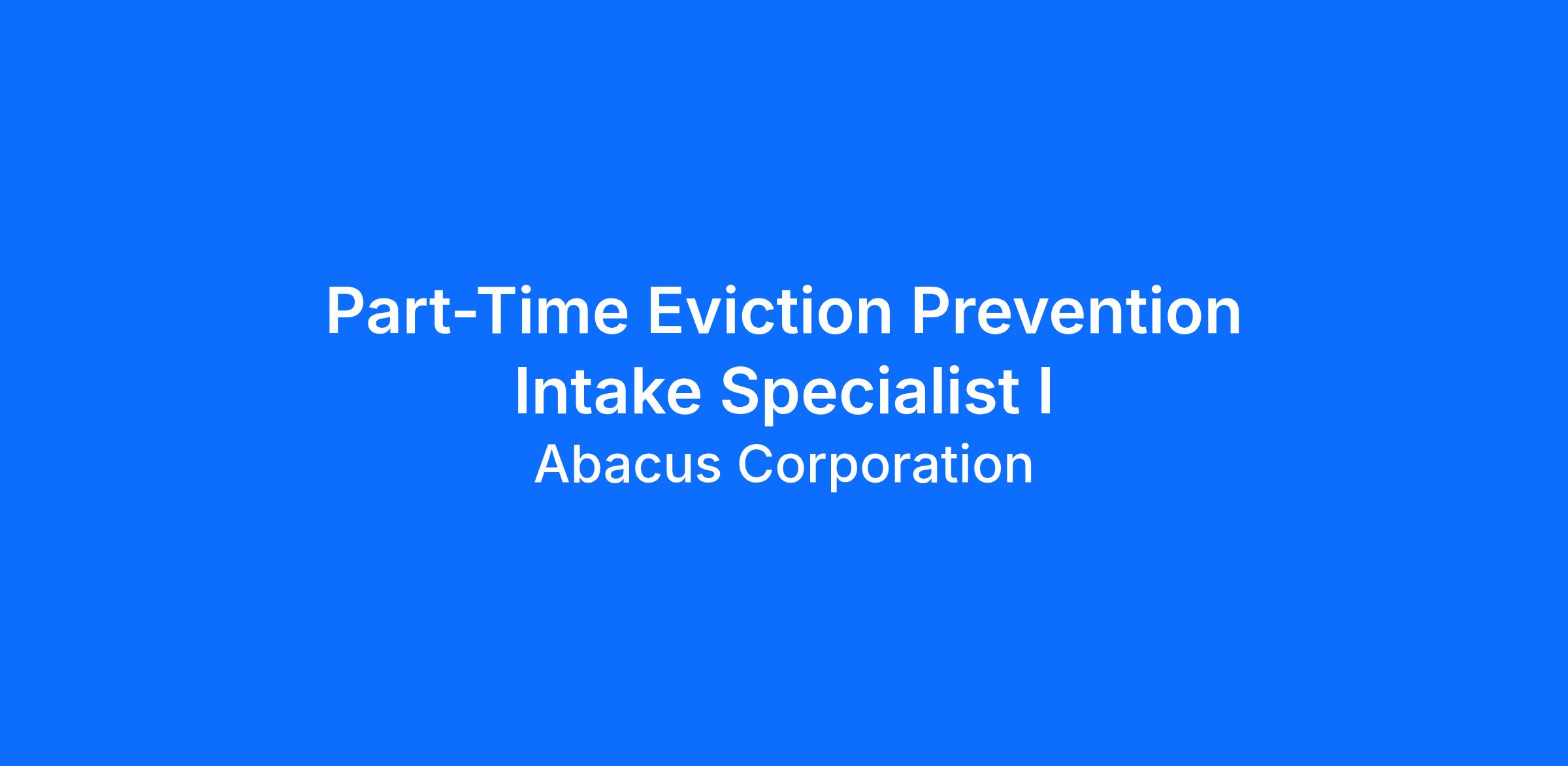 Part-Time Eviction Prevention Intake Specialist I

Abacus Corporation